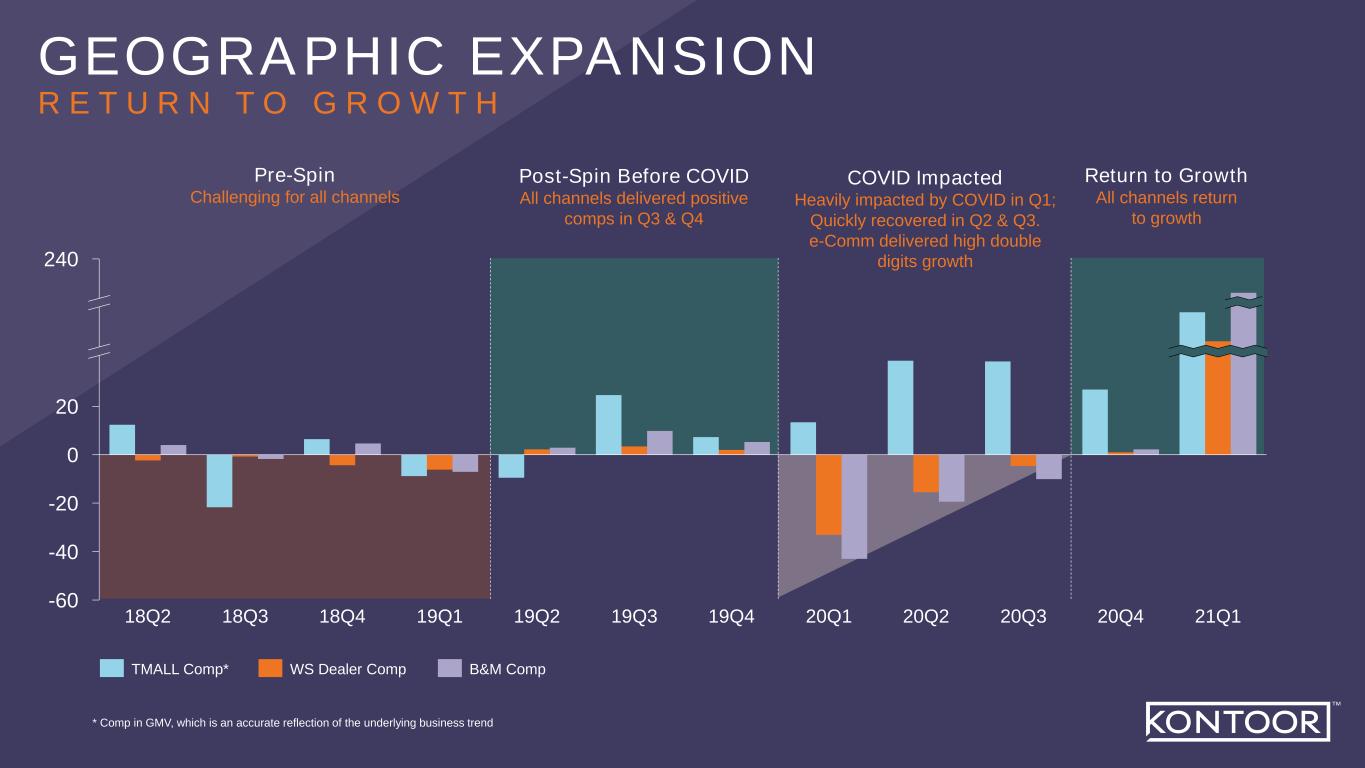 GEOGRAPHIC EXPANSION
RETURN TO GROWTH

Pre-Spin
Challenging for all channels

Post-Spin Before COVID
All channels delivered positive comps in Q3 & Q4

COVID Impacted
Heavily impacted by COVID in Q1; Quickly recovered in Q2 & Q3. e-Comm delivered high double digits growth

Return to Growth
All channels return to growth

240
20
0
-20
-40
-60

18Q2 18Q3 18Q4 19Q1 19Q2 19Q3 19Q4 20Q1 20Q2 20Q3 20Q4 21Q1

TMALL Comp* WS Dealer Comp B&M Comp

* Comp in GMV, which is an accurate reflection of the underlying business trend

KONTOOR™